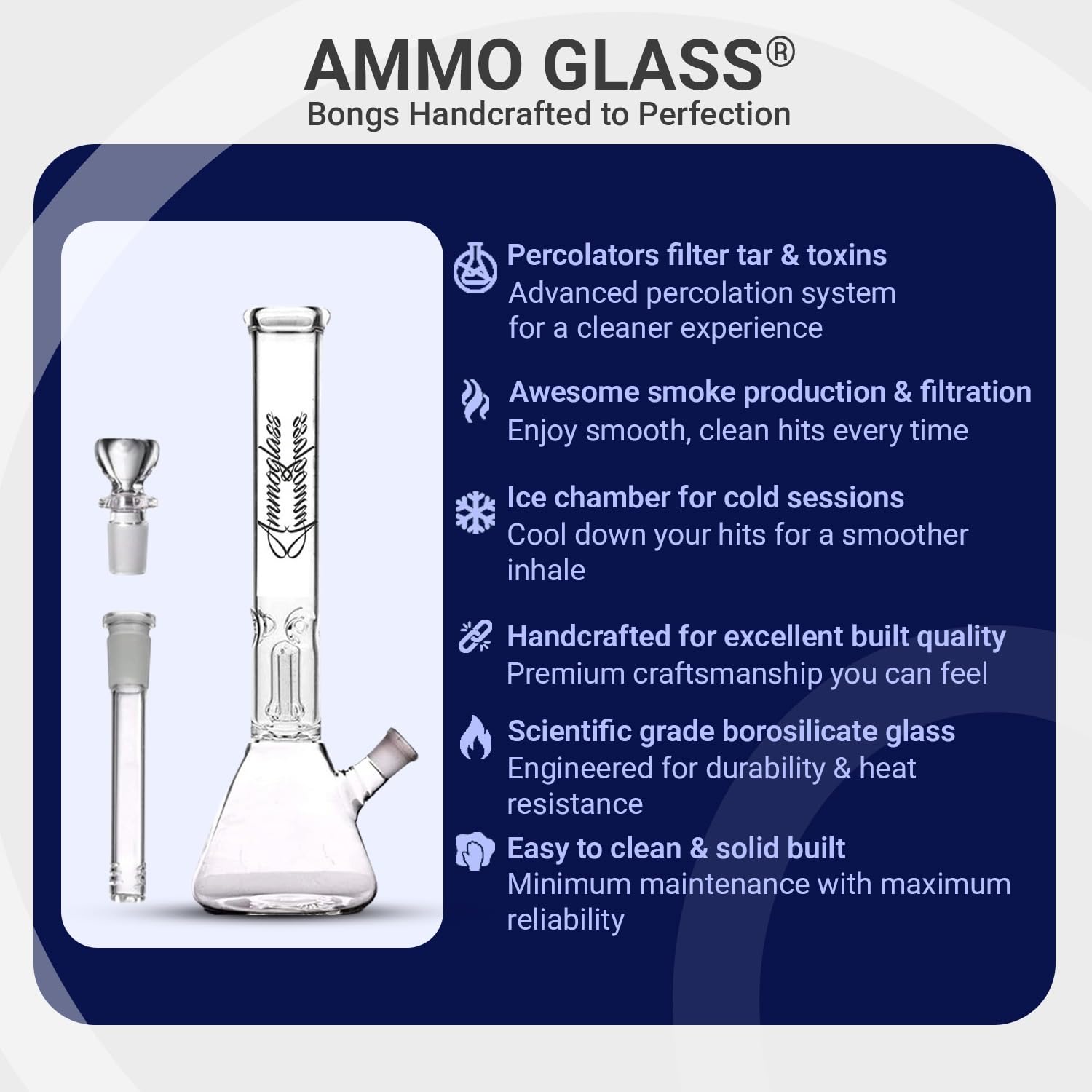 AMMO GLASS®
Bongs Handcrafted to Perfection

Ammoglass

Percolators filter tar & toxins
Advanced percolation system for a cleaner experience

Awesome smoke production & filtration
Enjoy smooth, clean hits every time

Ice chamber for cold sessions
Cool down your hits for a smoother inhale

Handcrafted for excellent built quality
Premium craftsmanship you can feel

Scientific grade borosilicate glass
Engineered for durability & heat resistance

Easy to clean & solid built
Minimum maintenance with maximum reliability